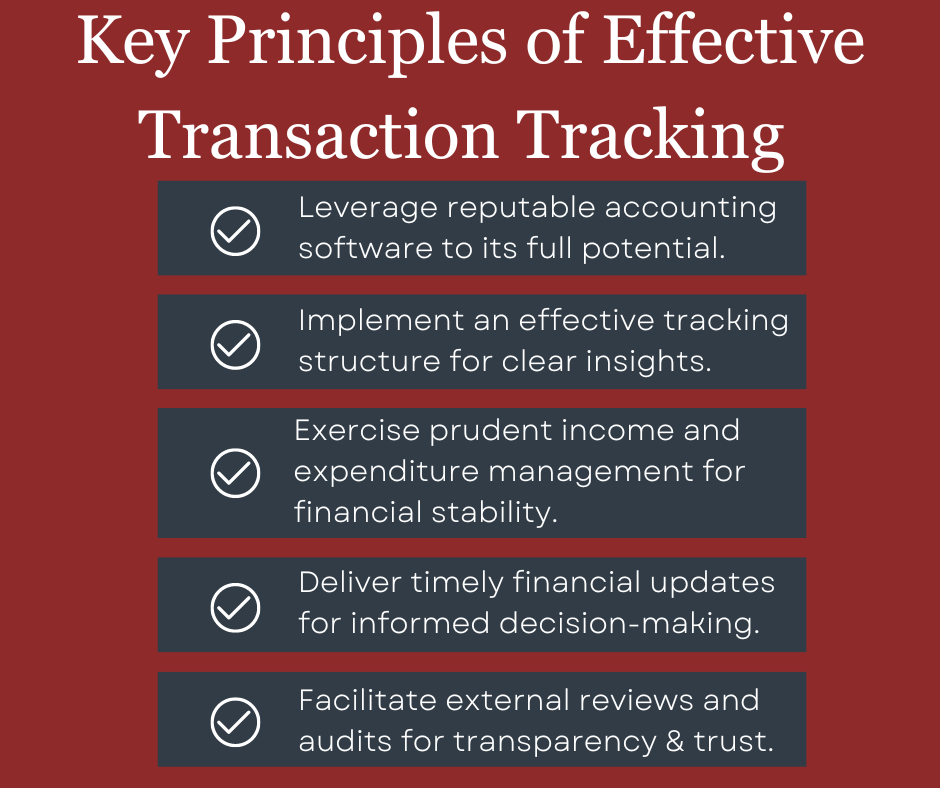 Key Principles of Effective Transaction Tracking

Leverage reputable accounting software to its full potential.

Implement an effective tracking structure for clear insights.

Exercise prudent income and expenditure management for financial stability.

Deliver timely financial updates for informed decision-making.

Facilitate external reviews and audits for transparency & trust.